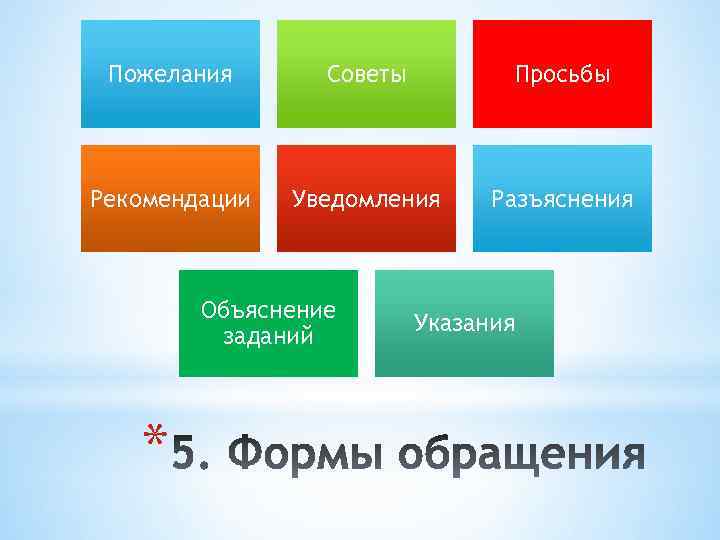 Пожелания

Советы

Просьбы

Рекомендации

Уведомления

Разъяснения

Объяснение заданий

Указания

*5. Формы обращения